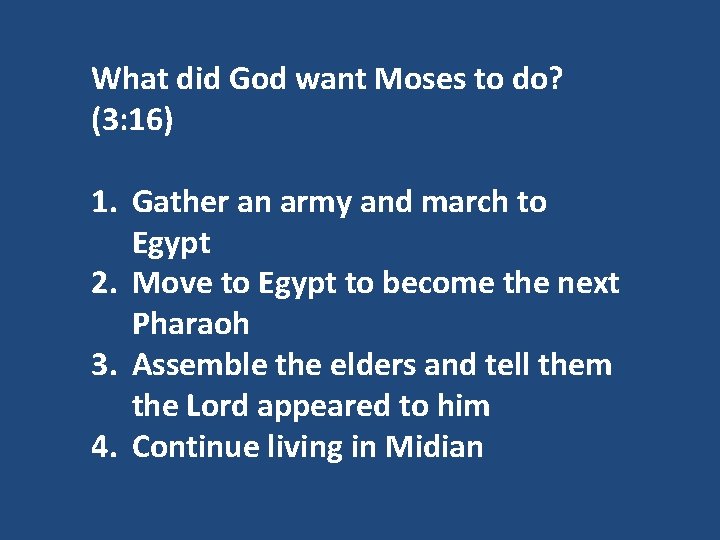 What did God want Moses to do?
(3:16)

1. Gather an army and march to Egypt
2. Move to Egypt to become the next Pharaoh
3. Assemble the elders and tell them the Lord appeared to him
4. Continue living in Midian